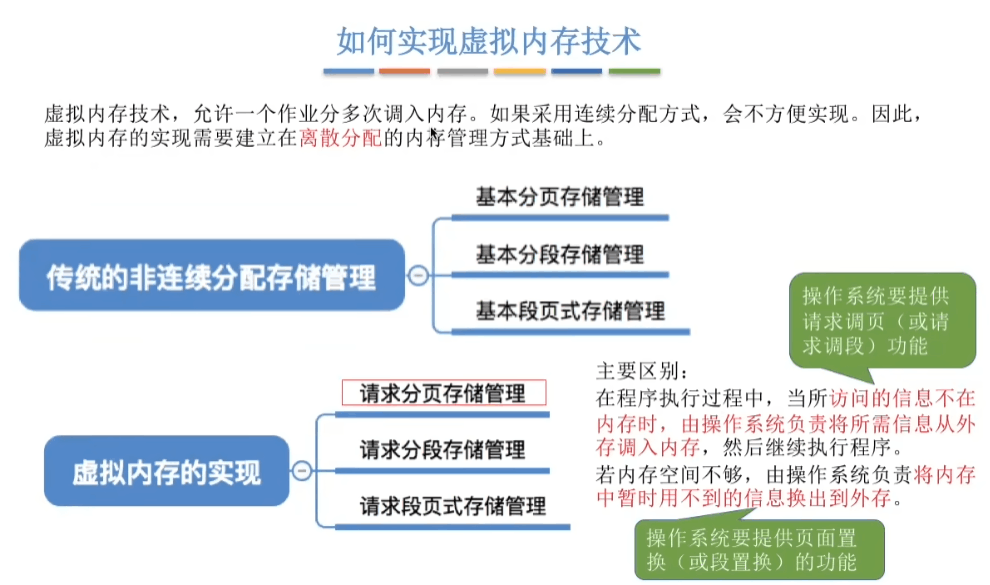 如何实现虚拟内存技术

虚拟内存技术，允许一个作业分多次调入内存。如果采用连续分配方式，会不方便实现。因此，虚拟内存的实现需要建立在离散分配的内存管理方式基础上。

传统的非连续分配存储管理

基本分页存储管理

基本分段存储管理

基本段页式存储管理

操作系统要提供请求调页（或请求调段）功能

虚拟内存的实现

请求分页存储管理

请求分段存储管理

请求段页式存储管理

主要区别：
在程序执行过程中，当所访问的信息不在内存时，由操作系统负责将所需信息从外存调入内存，然后继续执行程序。
若内存空间不够，由操作系统负责将内存中暂时用不到的信息换出到外存。

操作系统要提供页面置换（或段置换）的功能